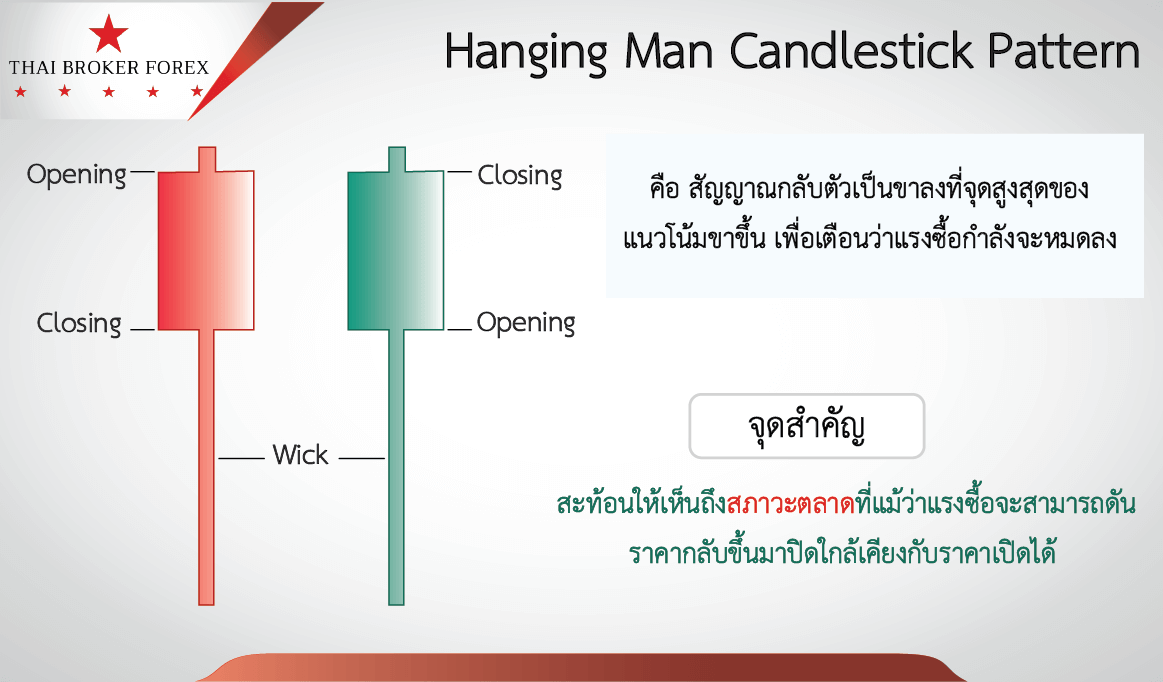 THAI BROKER FOREX

Hanging Man Candlestick Pattern

Opening

Closing

Closing

Opening

Wick

คือ สัญญาณกลับตัวเป็นขาลงที่จุดสูงสุดของแนวโน้มขาขึ้น เพื่อเตือนว่าแรงซื้อกำลังจะหมดลง

จุดสำคัญ

สะท้อนให้เห็นถึงสภาวะตลาดที่แม้ว่าแรงซื้อจะสามารถดันราคากลับขึ้นมาปิดใกล้เคียงกับราคาเปิดได้